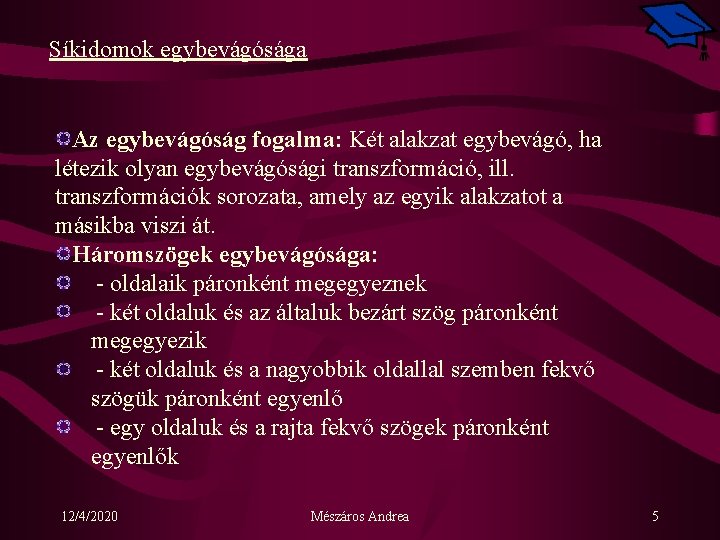 Síkidomok egybevágósága

Az egybevágóság fogalma: Két alakzat egybevágó, ha létezik olyan egybevágósági transzformáció, ill. transzformációk sorozata, amely az egyik alakzatot a másikba viszi át.

Háromszögek egybevágósága:

- oldalaik páronként megegyeznek

- két oldaluk és az általuk bezárt szög páronként megegyezik

- két oldaluk és a nagyobbik oldallal szemben fekvő szögük páronként egyenlő

- egy oldaluk és a rajta fekvő szögek páronként egyenlők

12/4/2020

Mészáros Andrea

5